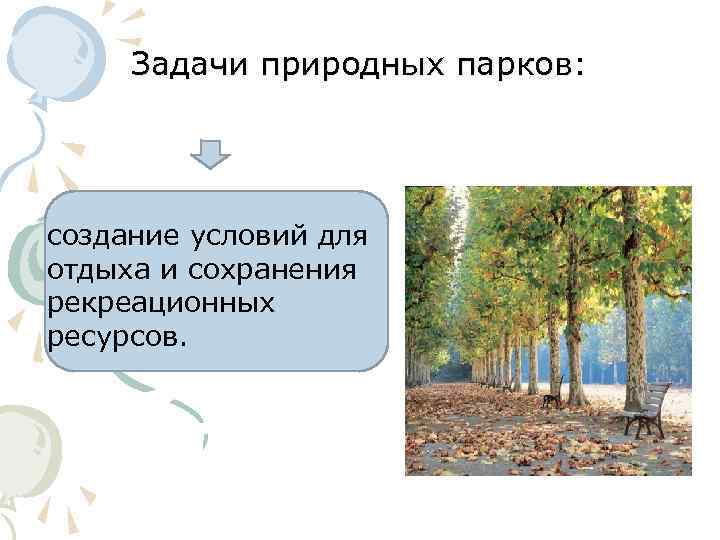 Задачи природных парков:

создание условий для отдыха и сохранения рекреационных ресурсов.